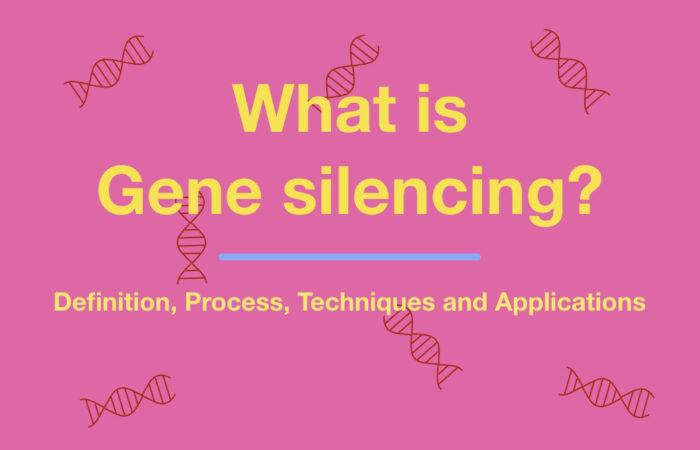 What is
Gene silencing?

Definition, Process, Techniques and Applications